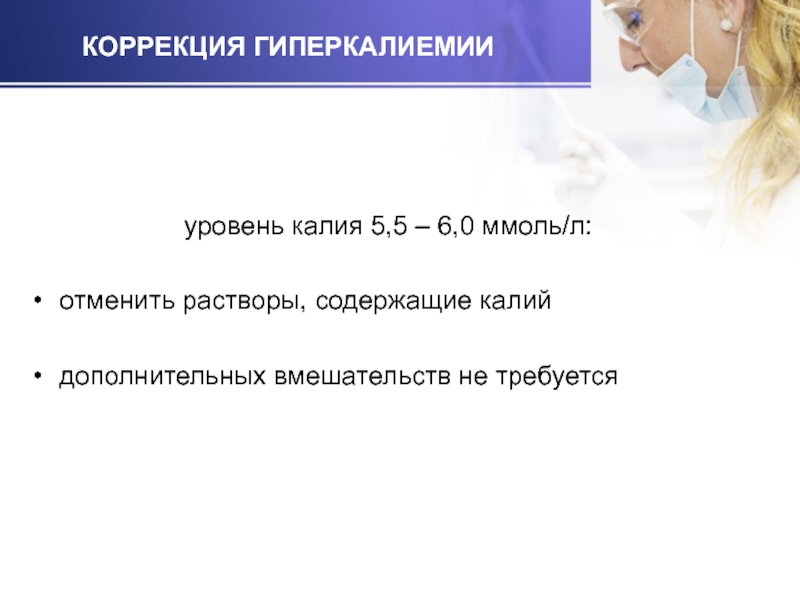 КОРРЕКЦИЯ ГИПЕРКАЛИЕМИИ

уровень калия 5,5 – 6,0 ммоль/л:

• отменить растворы, содержащие калий

• дополнительных вмешательств не требуется